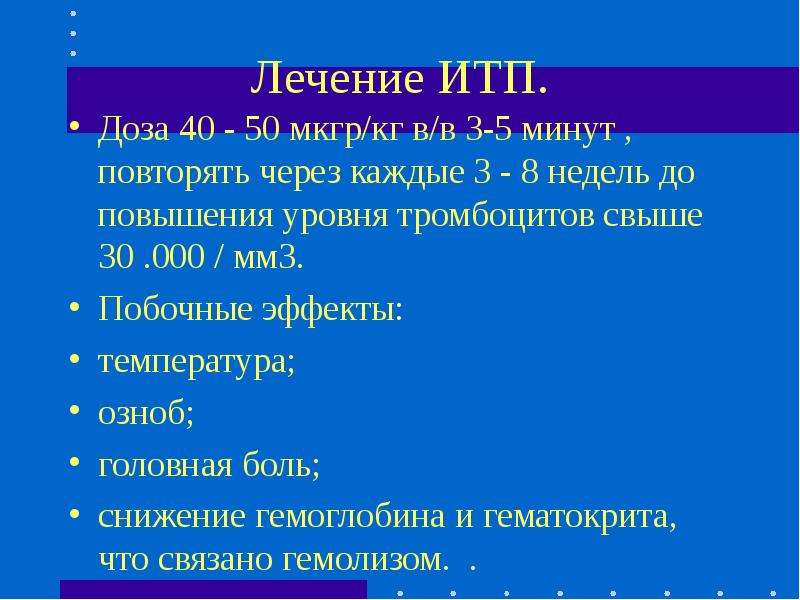 Лечение ИТП.

• Доза 40 - 50 мкгр/кг в/в 3-5 минут , повторять через каждые 3 - 8 недель до повышения уровня тромбоцитов свыше 30 .000 / мм3.
• Побочные эффекты:
• температура;
• озноб;
• головная боль;
• снижение гемоглобина и гематокрита, что связано гемолизом.  .